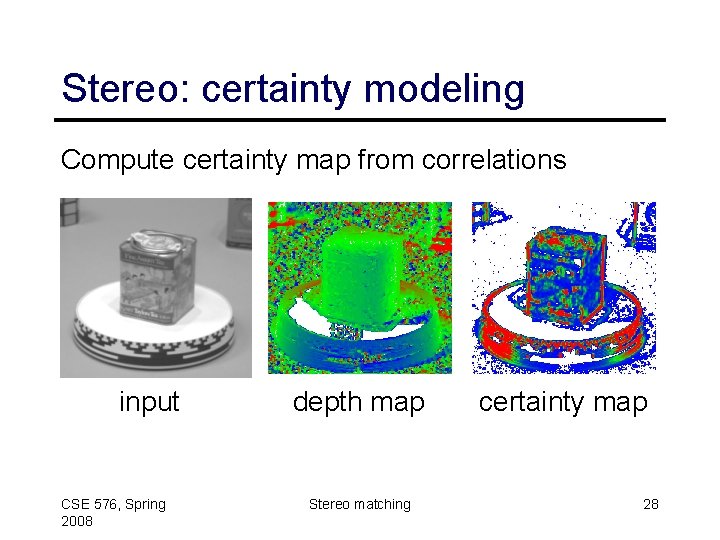 Stereo: certainty modeling

Compute certainty map from correlations

input

depth map

certainty map

CSE 576, Spring 2008

Stereo matching

28